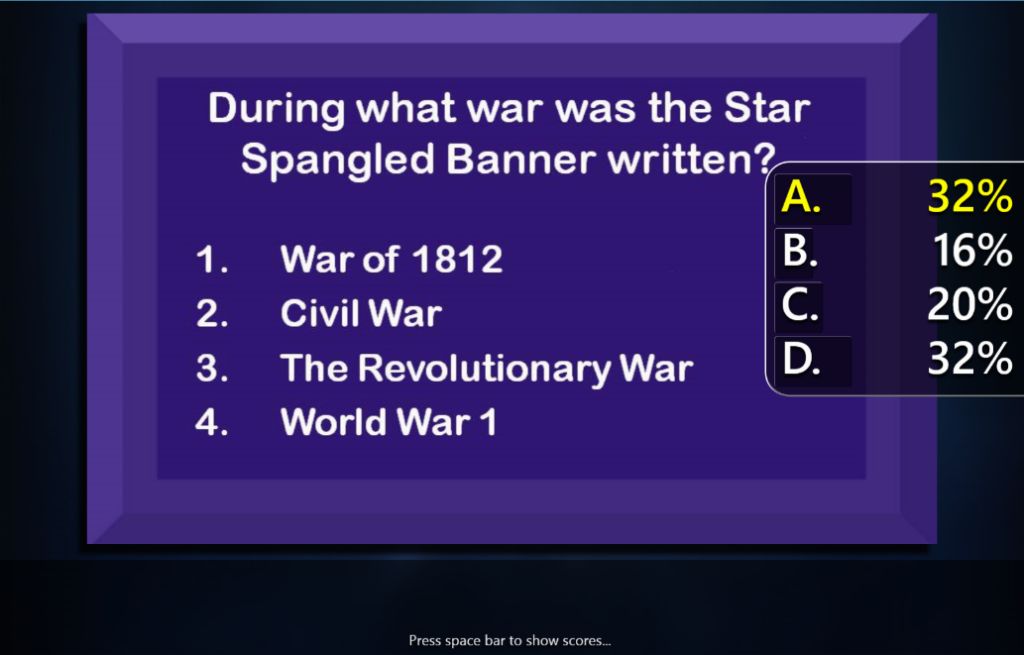 During what war was the Star Spangled Banner written?

1. War of 1812
2. Civil War
3. The Revolutionary War
4. World War 1

| A. | 32% |
|---|---|
| B. | 16% |
| C. | 20% |
| D. | 32% |

Press space bar to show scores...